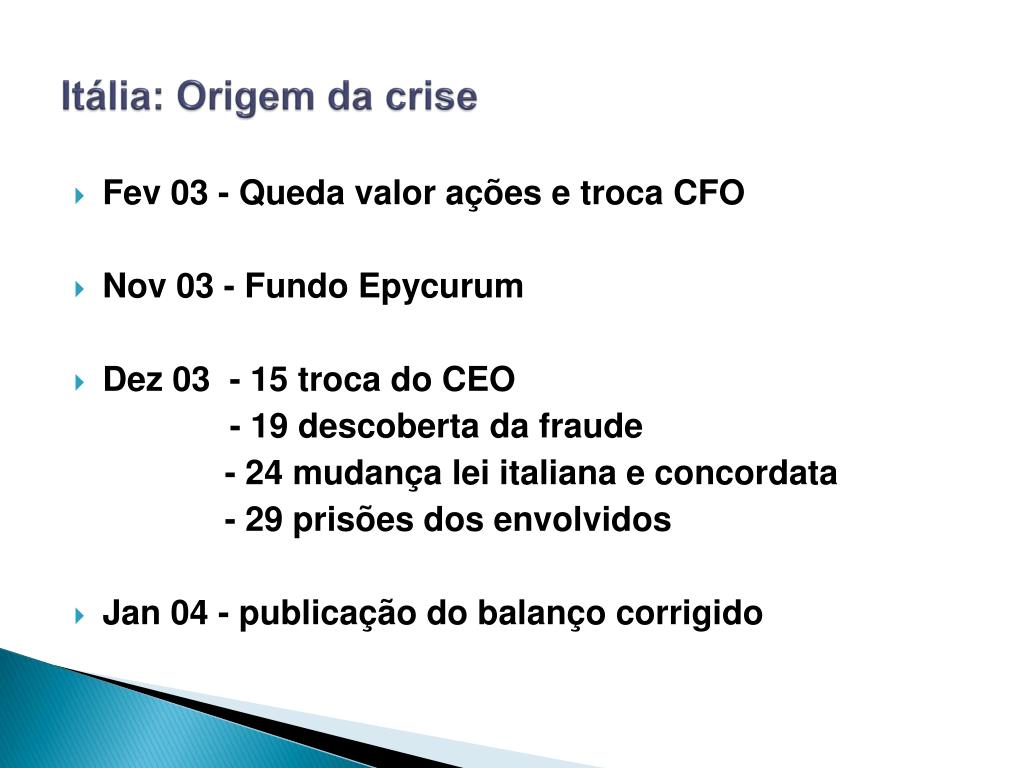 Itália: Origem da crise

Fev 03 - Queda valor ações e troca CFO

Nov 03 - Fundo Epycurum

Dez 03 - 15 troca do CEO
- 19 descoberta da fraude
- 24 mudança lei italiana e concordata
- 29 prisões dos envolvidos

Jan 04 - publicação do balanço corrigido